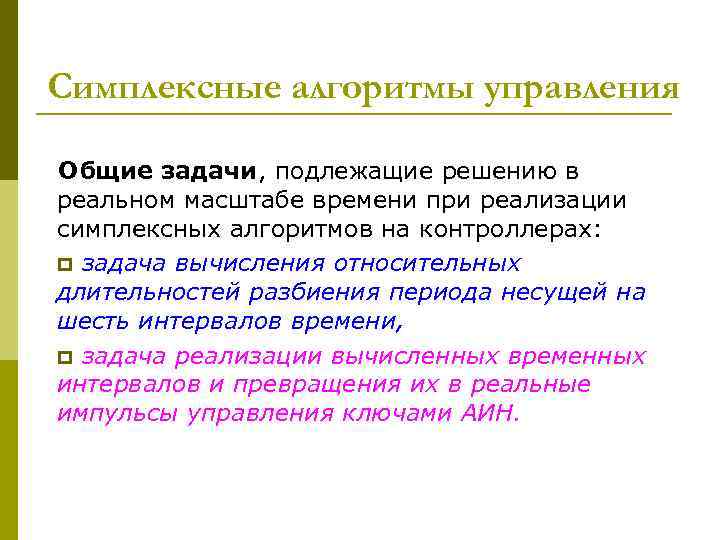 Симплексные алгоритмы управления

Общие задачи, подлежащие решению в реальном масштабе времени при реализации симплексных алгоритмов на контроллерах:

задача вычисления относительных длительностей разбиения периода несущей на шесть интервалов времени,

задача реализации вычисленных временных интервалов и превращения их в реальные импульсы управления ключами АИН.